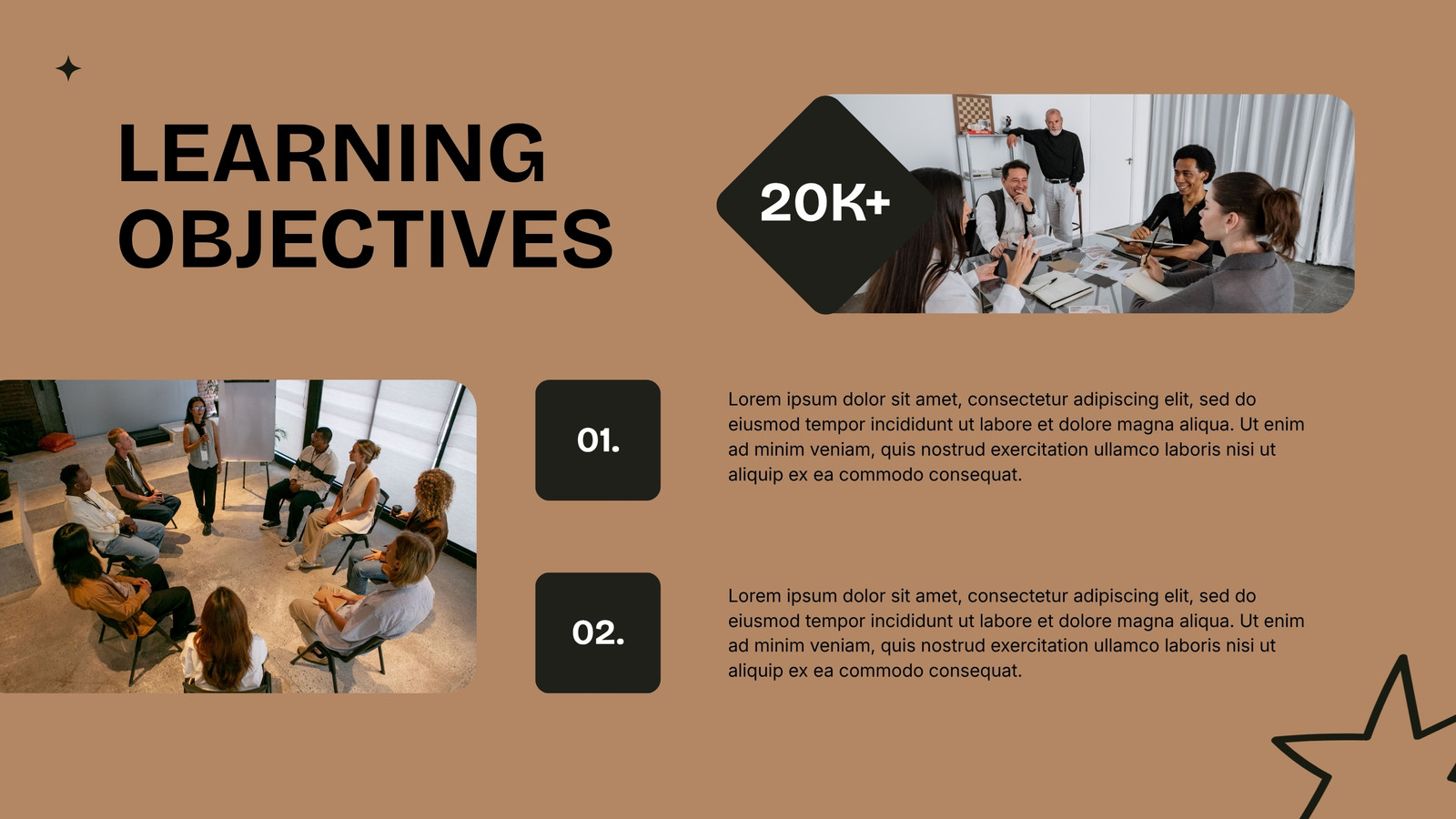 LEARNING OBJECTIVES

20K+

01.

Lorem ipsum dolor sit amet, consectetur adipiscing elit, sed do eiusmod tempor incididunt ut labore et dolore magna aliqua. Ut enim ad minim veniam, quis nostrud exercitation ullamco laboris nisi ut aliquip ex ea commodo consequat.

02.

Lorem ipsum dolor sit amet, consectetur adipiscing elit, sed do eiusmod tempor incididunt ut labore et dolore magna aliqua. Ut enim ad minim veniam, quis nostrud exercitation ullamco laboris nisi ut aliquip ex ea commodo consequat.